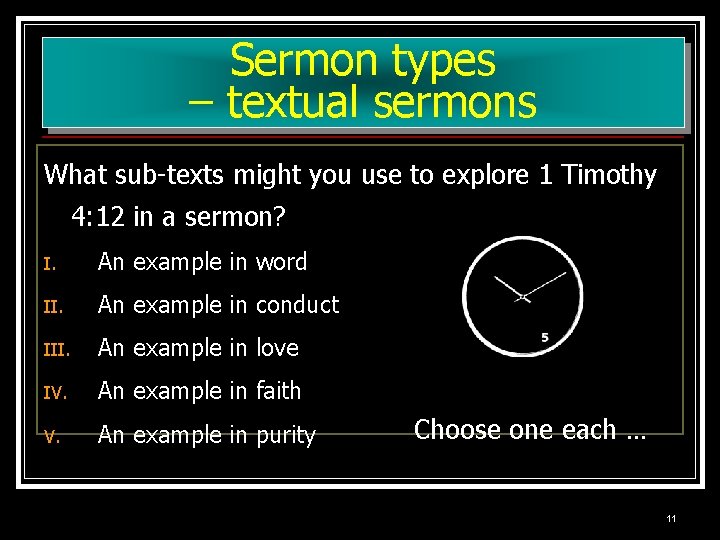 Sermon types
– textual sermons

What sub-texts might you use to explore 1 Timothy 4:12 in a sermon?

I. An example in word
II. An example in conduct
III. An example in love
IV. An example in faith
V. An example in purity

5

Choose one each …

11